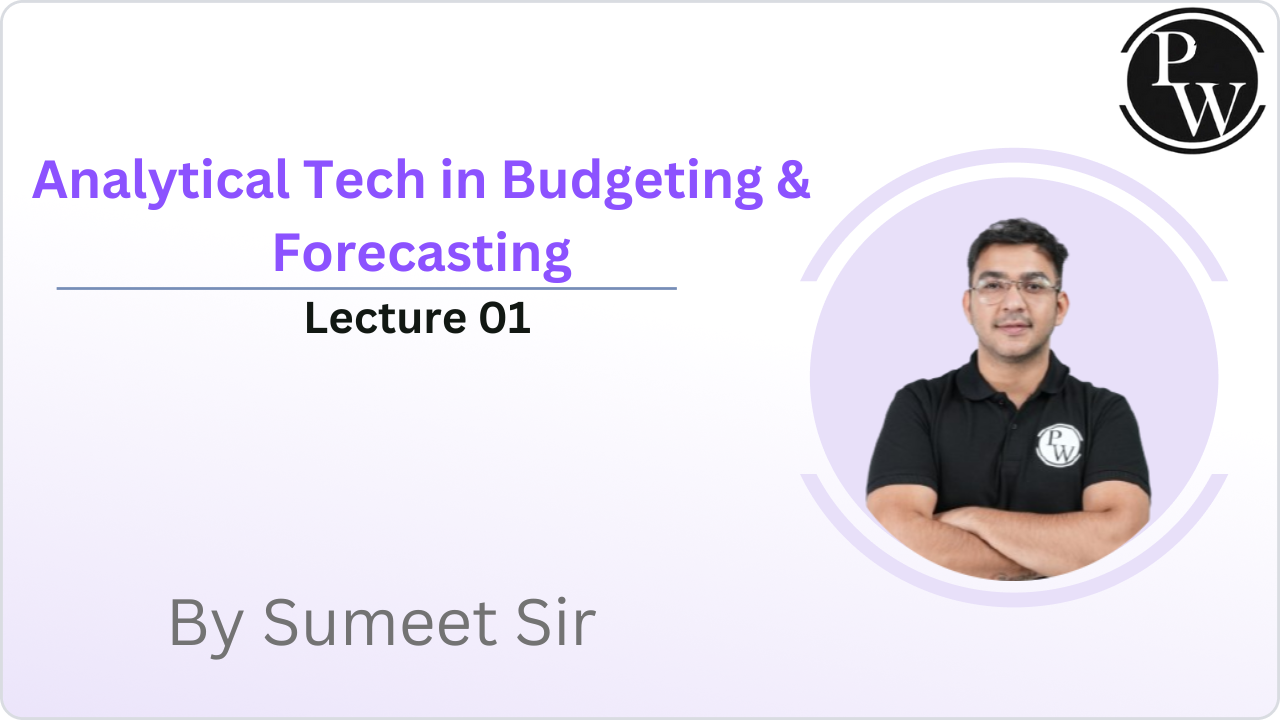 PW

Analytical Tech in Budgeting & Forecasting

Lecture 01

PW

By Sumeet Sir